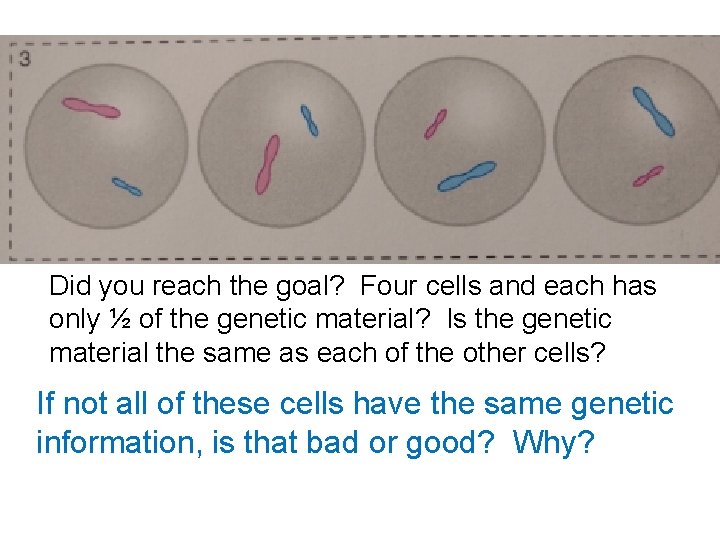 3

Did you reach the goal? Four cells and each has only ½ of the genetic material? Is the genetic material the same as each of the other cells?

If not all of these cells have the same genetic information, is that bad or good? Why?